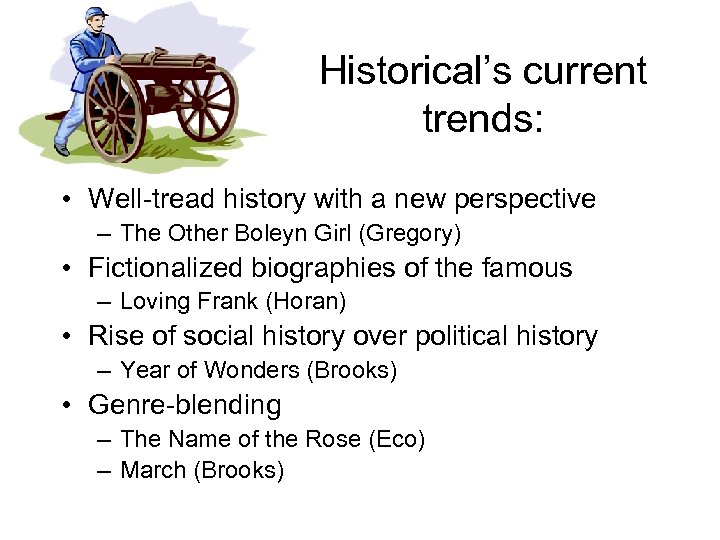 Historical's current trends:

• Well-tread history with a new perspective
– The Other Boleyn Girl (Gregory)
• Fictionalized biographies of the famous
– Loving Frank (Horan)
• Rise of social history over political history
– Year of Wonders (Brooks)
• Genre-blending
– The Name of the Rose (Eco)
– March (Brooks)